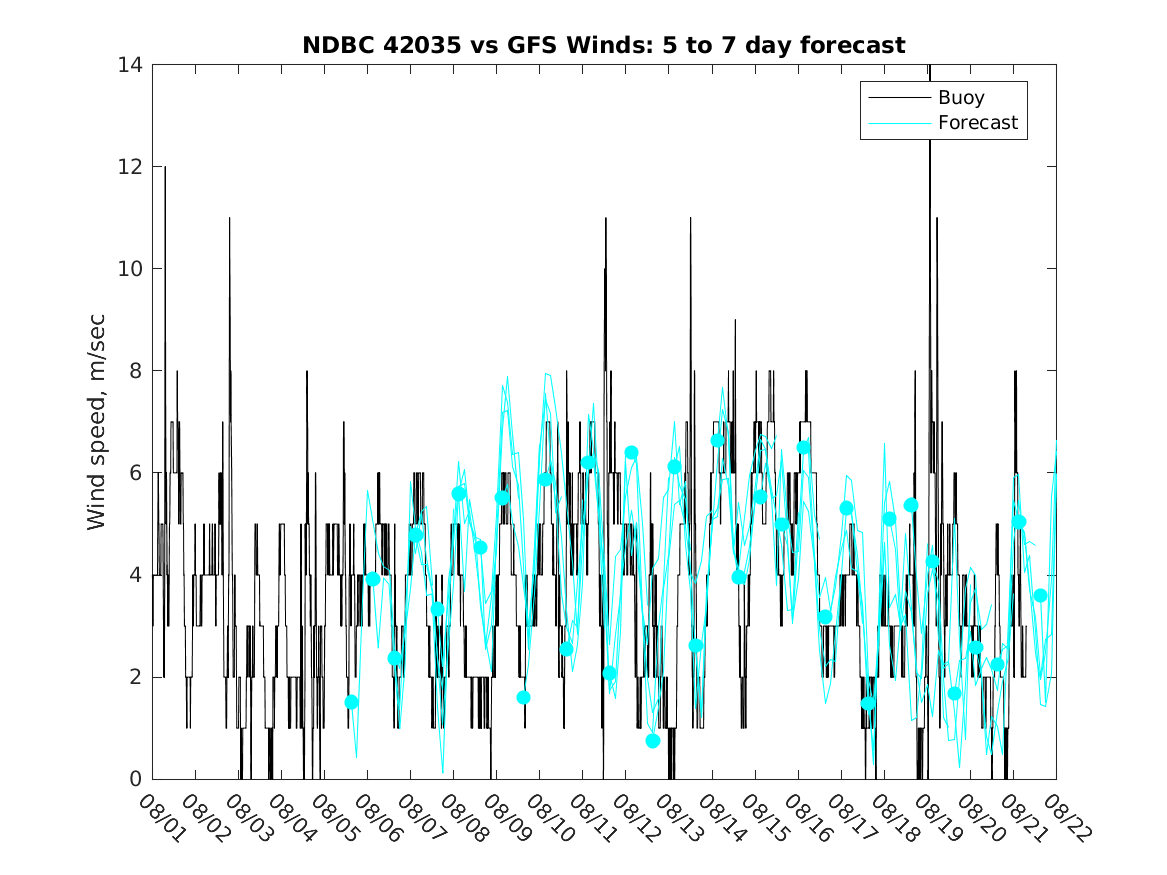 NDBC 42035 vs GFS Winds: 5 to 7 day forecast

Buoy
Forecast

Wind speed, m/sec

14
12
10
8
6
4
2
0

08/01
08/02
08/03
08/04
08/05
08/06
08/07
08/08
08/09
08/10
08/11
08/12
08/13
08/14
08/15
08/16
08/17
08/18
08/19
08/20
08/21
08/22